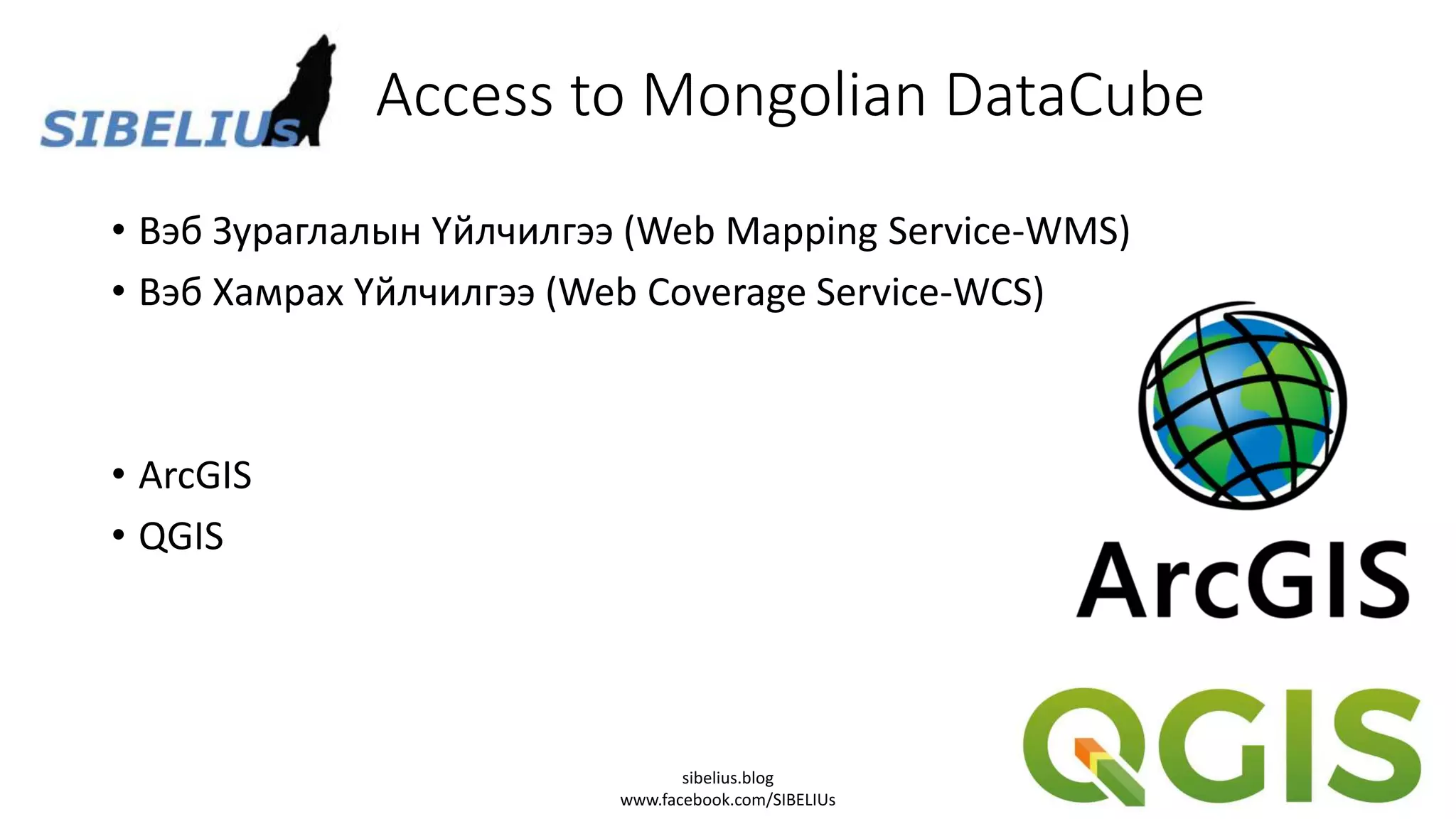 SIBELIUs

Access to Mongolian DataCube

• Вэб Зураглалын Үйлчилгээ (Web Mapping Service-WMS)
• Вэб Хамрах Үйлчилгээ (Web Coverage Service-WCS)

• ArcGIS
• QGIS

ArcGIS

QGIS

sibelius.blog
www.facebook.com/SIBELIUs